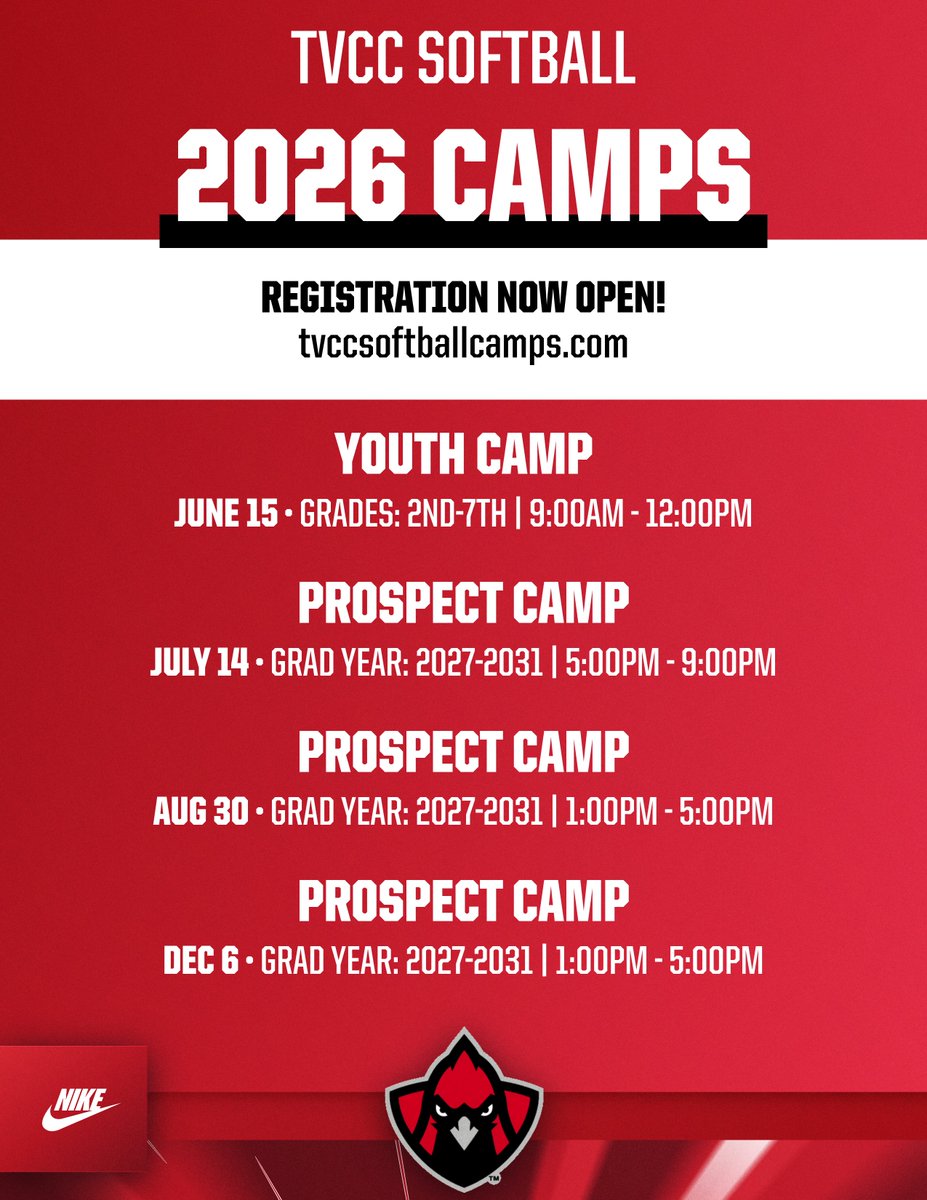 TVCC SOFTBALL

2026 CAMPS

REGISTRATION NOW OPEN!
tvccsoftballcamps.com

YOUTH CAMP
JUNE 15 • GRADES: 2ND-7TH | 9:00AM - 12:00PM

PROSPECT CAMP
JULY 14 • GRAD YEAR: 2027-2031 | 5:00PM - 9:00PM

PROSPECT CAMP
AUG 30 • GRAD YEAR: 2027-2031 | 1:00PM - 5:00PM

PROSPECT CAMP
DEC 6 • GRAD YEAR: 2027-2031 | 1:00PM - 5:00PM

NIKE

TM